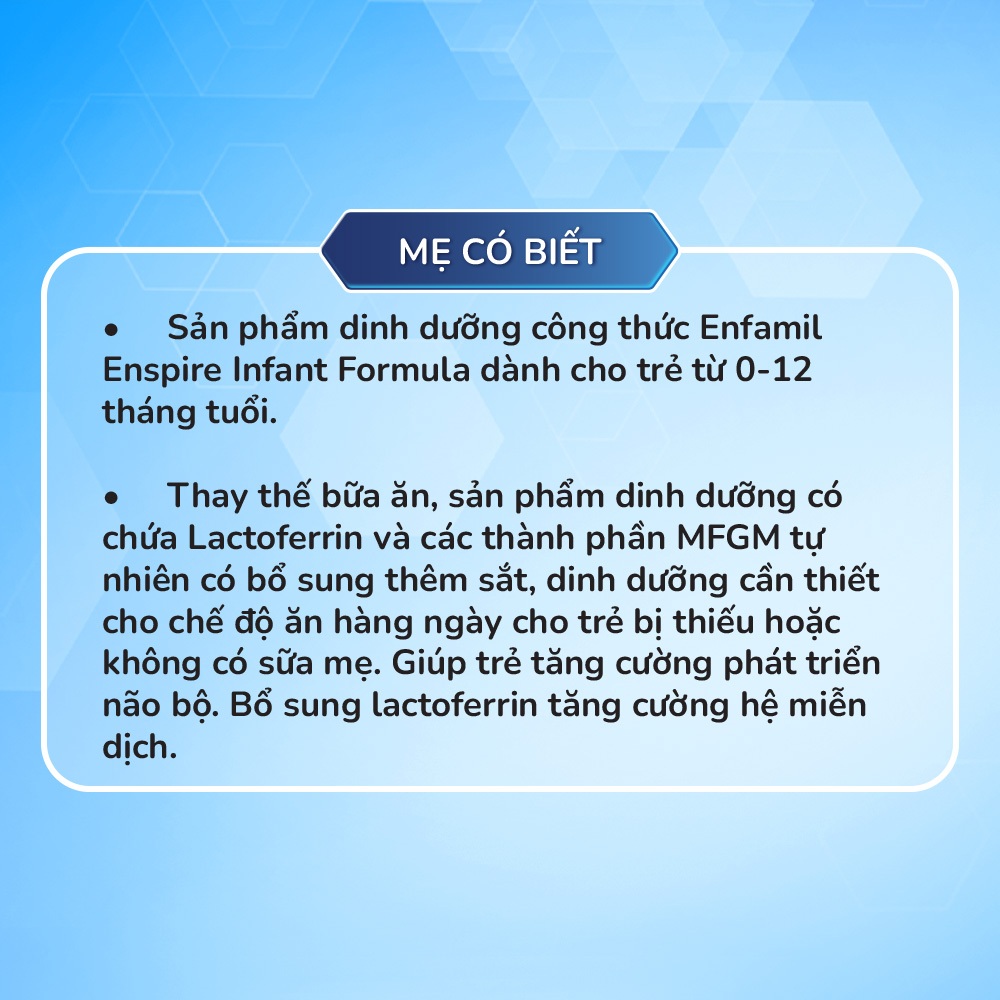 MẸ CÓ BIẾT

• Sản phẩm dinh dưỡng công thức Enfamil Enspire Infant Formula dành cho trẻ từ 0-12 tháng tuổi.

• Thay thế bữa ăn, sản phẩm dinh dưỡng có chứa Lactoferrin và các thành phần MFGM tự nhiên có bổ sung thêm sắt, dinh dưỡng cần thiết cho chế độ ăn hàng ngày cho trẻ bị thiếu hoặc không có sữa mẹ. Giúp trẻ tăng cường phát triển não bộ. Bổ sung lactoferrin tăng cường hệ miễn dịch.